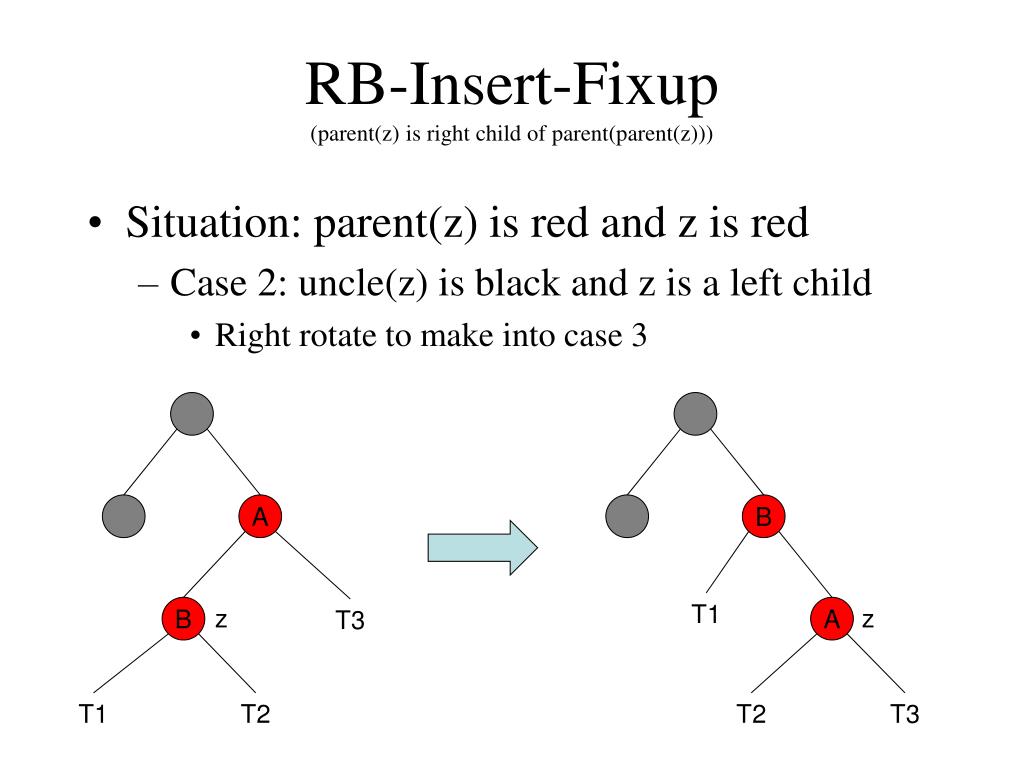 RB-Insert-Fixup
(parent(z) is right child of parent(parent(z)))

• Situation: parent(z) is red and z is red
– Case 2: uncle(z) is black and z is a left child
• Right rotate to make into case 3

A
B z
T3
T1
T2

B
T1
A z
T2
T3